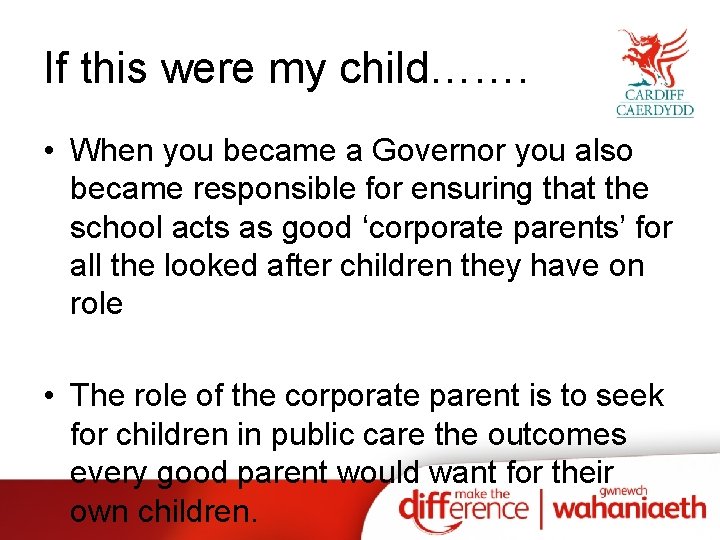 If this were my child…….

CARDIFF
CAERDYDD

• When you became a Governor you also became responsible for ensuring that the school acts as good ‘corporate parents’ for all the looked after children they have on role

• The role of the corporate parent is to seek for children in public care the outcomes every good parent would want for their own children.

make the difference | gwnewch wahaniaeth